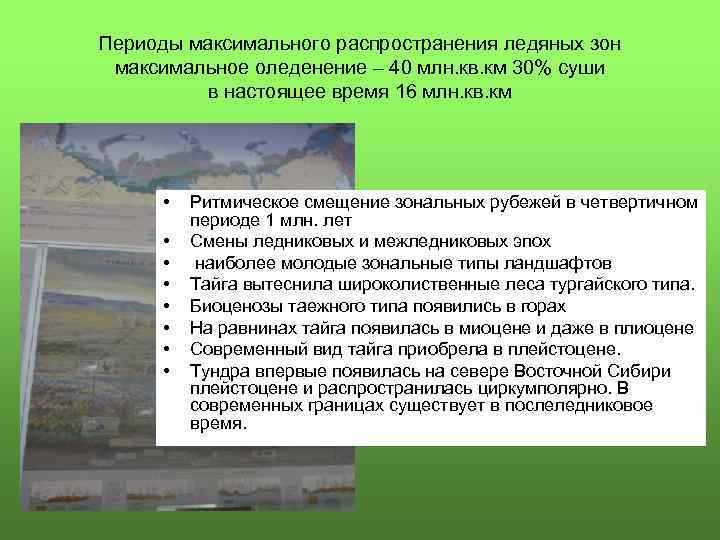 Периоды максимального распространения ледяных зон максимальное оледенение – 40 млн.кв.км 30% суши в настоящее время 16 млн.кв.км

• Ритмическое смещение зональных рубежей в четвертичном периоде 1 млн. лет
• Смены ледниковых и межледниковых эпох
• наиболее молодые зональные типы ландшафтов
• Тайга вытеснила широколиственные леса тургайского типа.
• Биоценозы таежного типа появились в горах
• На равнинах тайга появилась в миоцене и даже в плиоцене
• Современный вид тайга приобрела в плейстоцене.
• Тундра впервые появилась на севере Восточной Сибири плейстоцене и распространилась циркумполярно. В современных границах существует в послеледниковое время.